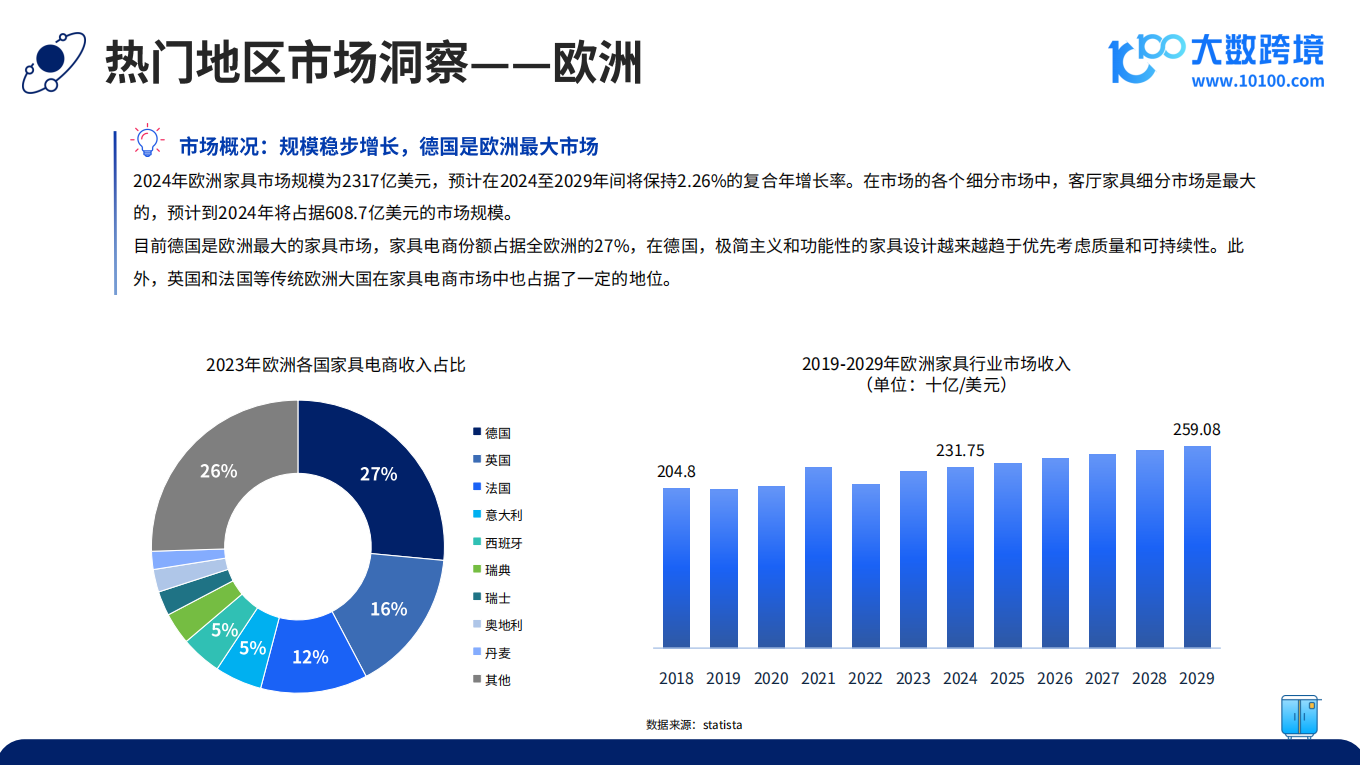 热门地区市场洞察——欧洲

大数跨境
www.10100.com

市场概况：规模稳步增长，德国是欧洲最大市场

2024年欧洲家具市场规模为2317亿美元，预计在2024至2029年间将保持2.26%的复合年增长率。在市场的各个细分市场中，客厅家具细分市场是最大的，预计到2024年将占据608.7亿美元的市场规模。

目前德国是欧洲最大的家具市场，家具电商份额占据全欧洲的27%，在德国，极简主义和功能性的家具设计越来越趋于优先考虑质量和可持续性。此外，英国和法国等传统欧洲大国在家具电商市场中也占据了一定的地位。

2023年欧洲各国家具电商收入占比

27%
16%
12%
5%
5%
26%

德国
英国
法国
意大利
西班牙
瑞典
瑞士
奥地利
丹麦
其他

2019-2029年欧洲家具行业市场收入
（单位：十亿/美元）

204.8
231.75
259.08

2018 2019 2020 2021 2022 2023 2024 2025 2026 2027 2028 2029

数据来源：statista